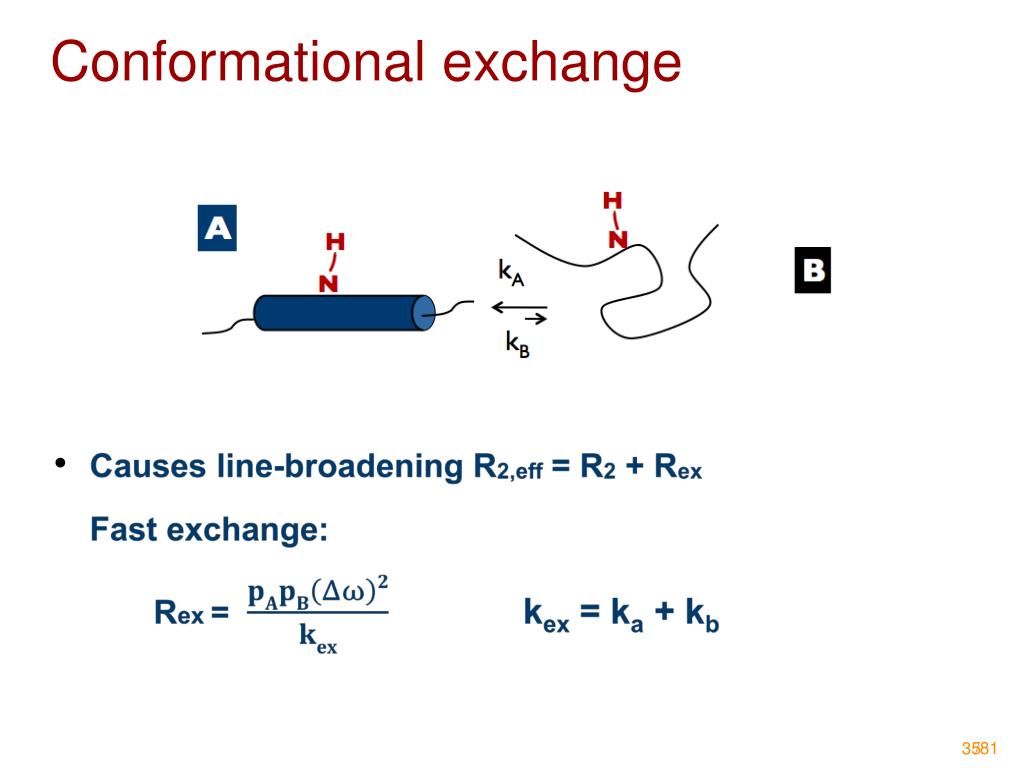 Conformational exchange

A

H
N

$k_A$

$k_B$

H
N

B

• Causes line-broadening $R_{2,eff} = R_2 + R_{ex}$

Fast exchange:

$R_{ex} = \frac{p_A p_B (\Delta\omega)^2}{k_{ex}}$

$k_{ex} = k_a + k_b$

3581